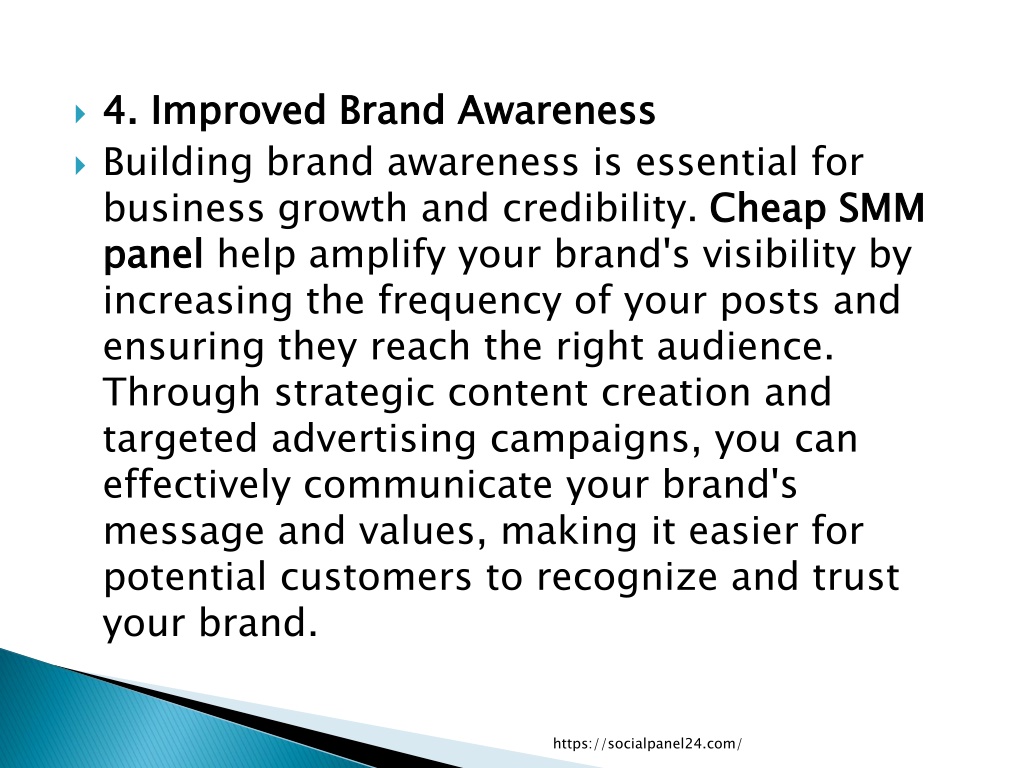 4. Improved Brand Awareness

Building brand awareness is essential for business growth and credibility. Cheap SMM panel help amplify your brand's visibility by increasing the frequency of your posts and ensuring they reach the right audience. Through strategic content creation and targeted advertising campaigns, you can effectively communicate your brand's message and values, making it easier for potential customers to recognize and trust your brand.

https://socialpanel24.com/